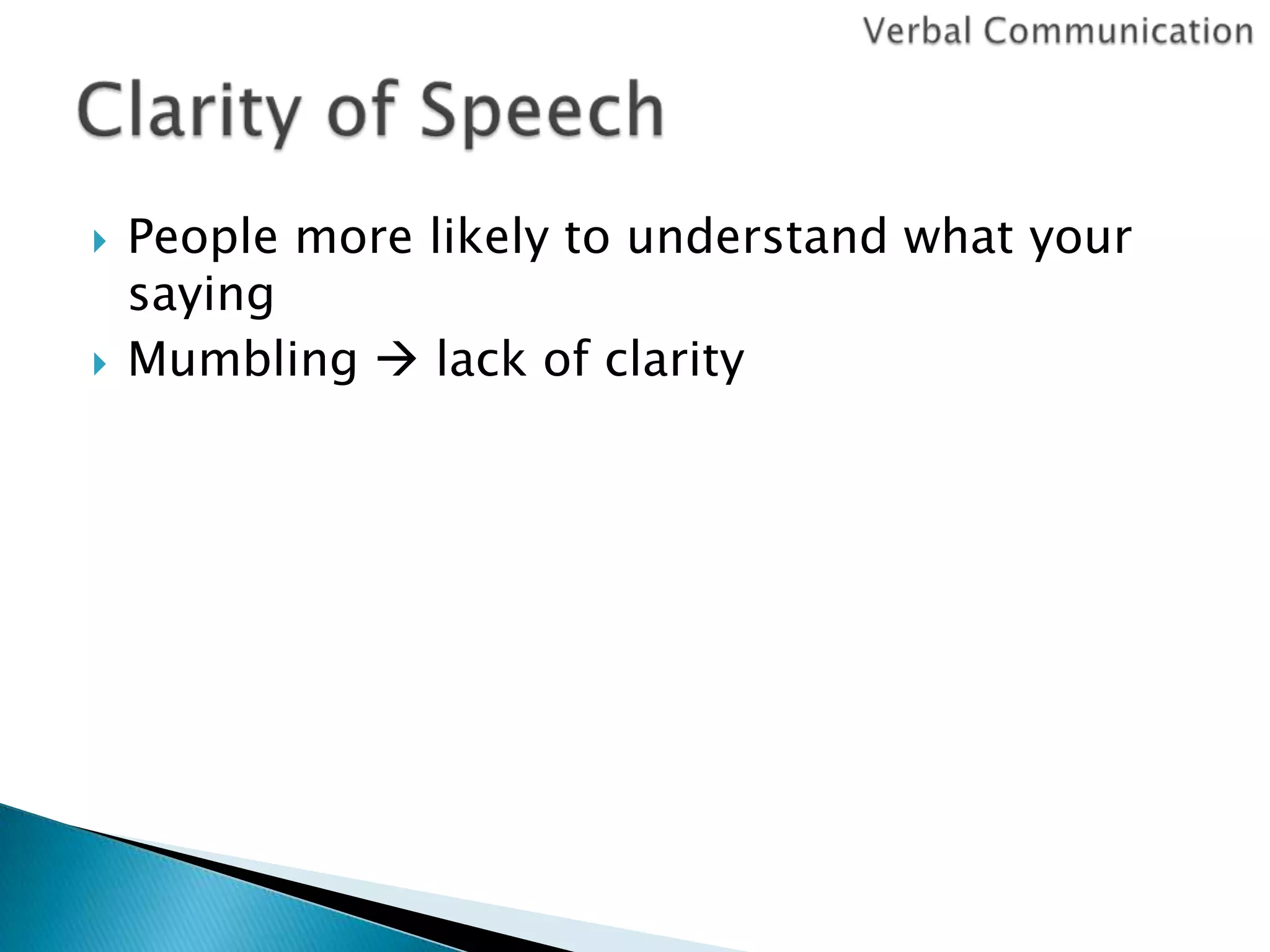 Verbal Communication

Clarity of Speech

People more likely to understand what your saying
Mumbling → lack of clarity